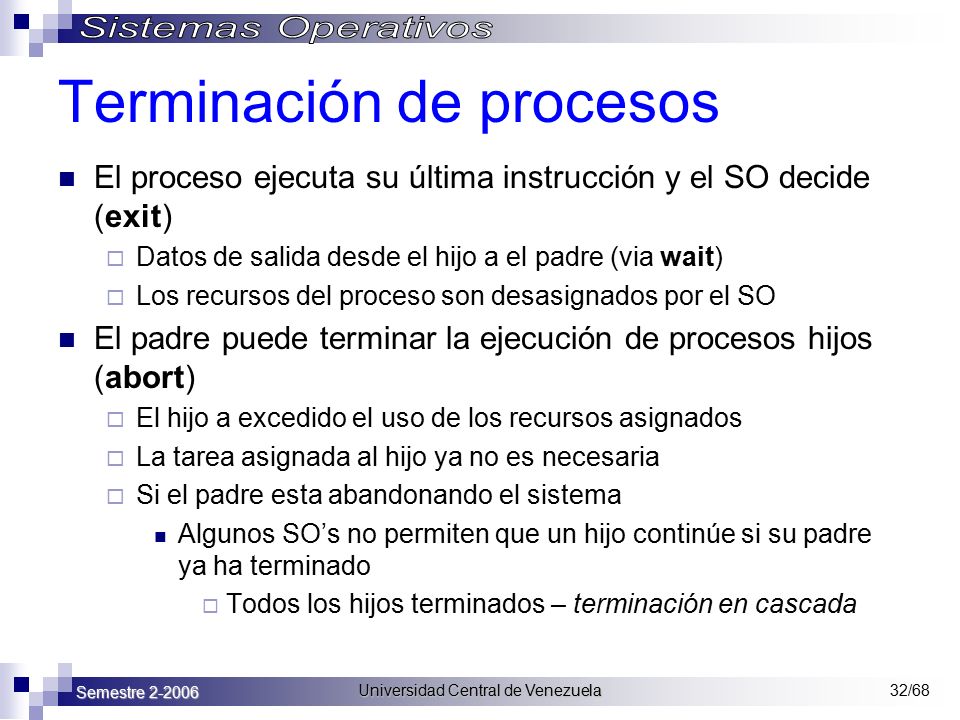 Sistemas Operativos

Terminación de procesos

El proceso ejecuta su última instrucción y el SO decide (exit)

Datos de salida desde el hijo a el padre (via wait)

Los recursos del proceso son desasignados por el SO

El padre puede terminar la ejecución de procesos hijos (abort)

El hijo a excedido el uso de los recursos asignados

La tarea asignada al hijo ya no es necesaria

Si el padre esta abandonando el sistema

Algunos SO's no permiten que un hijo continúe si su padre ya ha terminado

Todos los hijos terminados – terminación en cascada

Semestre 2-2006

Universidad Central de Venezuela

32/68